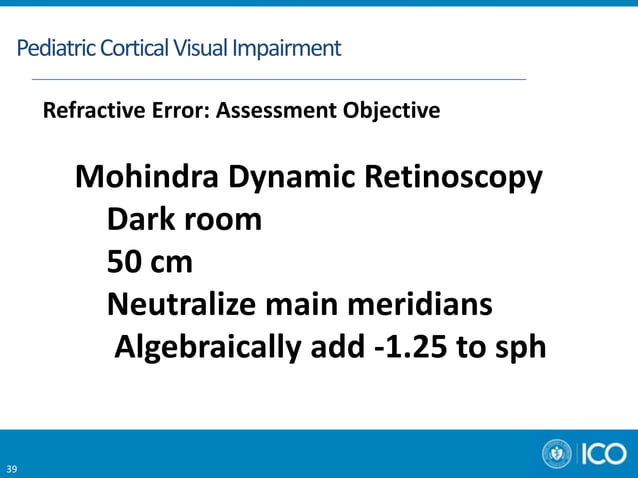 Pediatric Cortical Visual Impairment

Refractive Error: Assessment Objective

Mohindra Dynamic Retinoscopy
Dark room
50 cm
Neutralize main meridians
Algebraically add -1.25 to sph

39

ICO